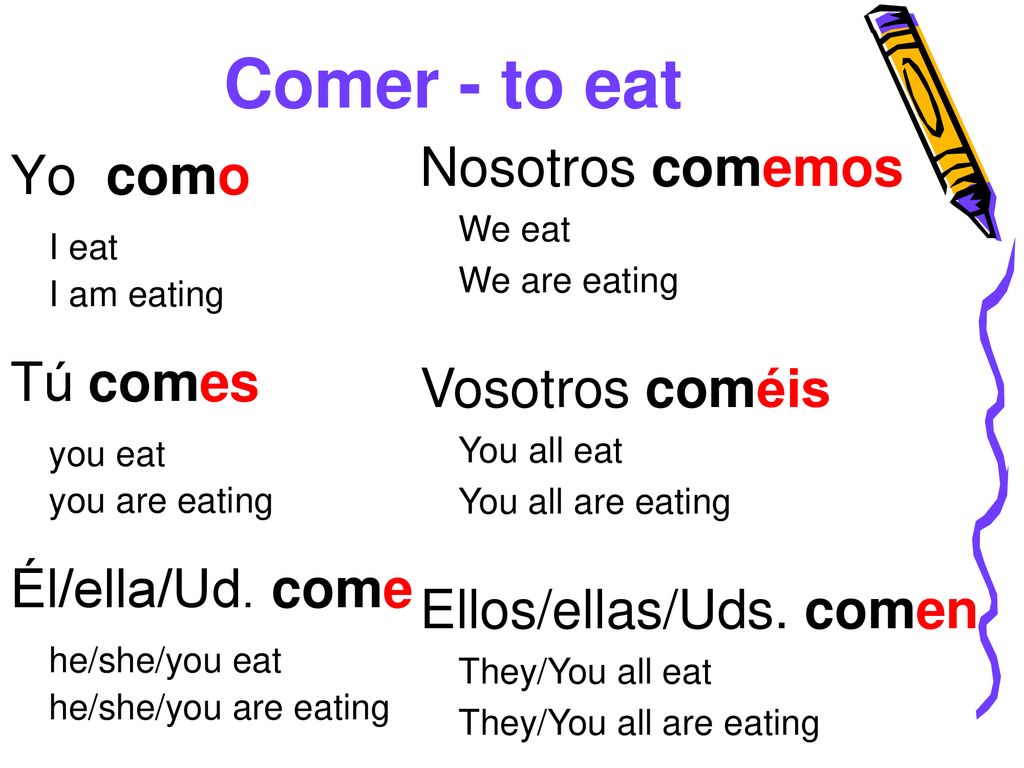 Comer - to eat

Yo como
I eat
I am eating

Tú comes
you eat
you are eating

Él/ella/Ud. come
he/she/you eat
he/she/you are eating

Nosotros comemos
We eat
We are eating

Vosotros coméis
You all eat
You all are eating

Ellos/ellas/Uds. comen
They/You all eat
They/You all are eating